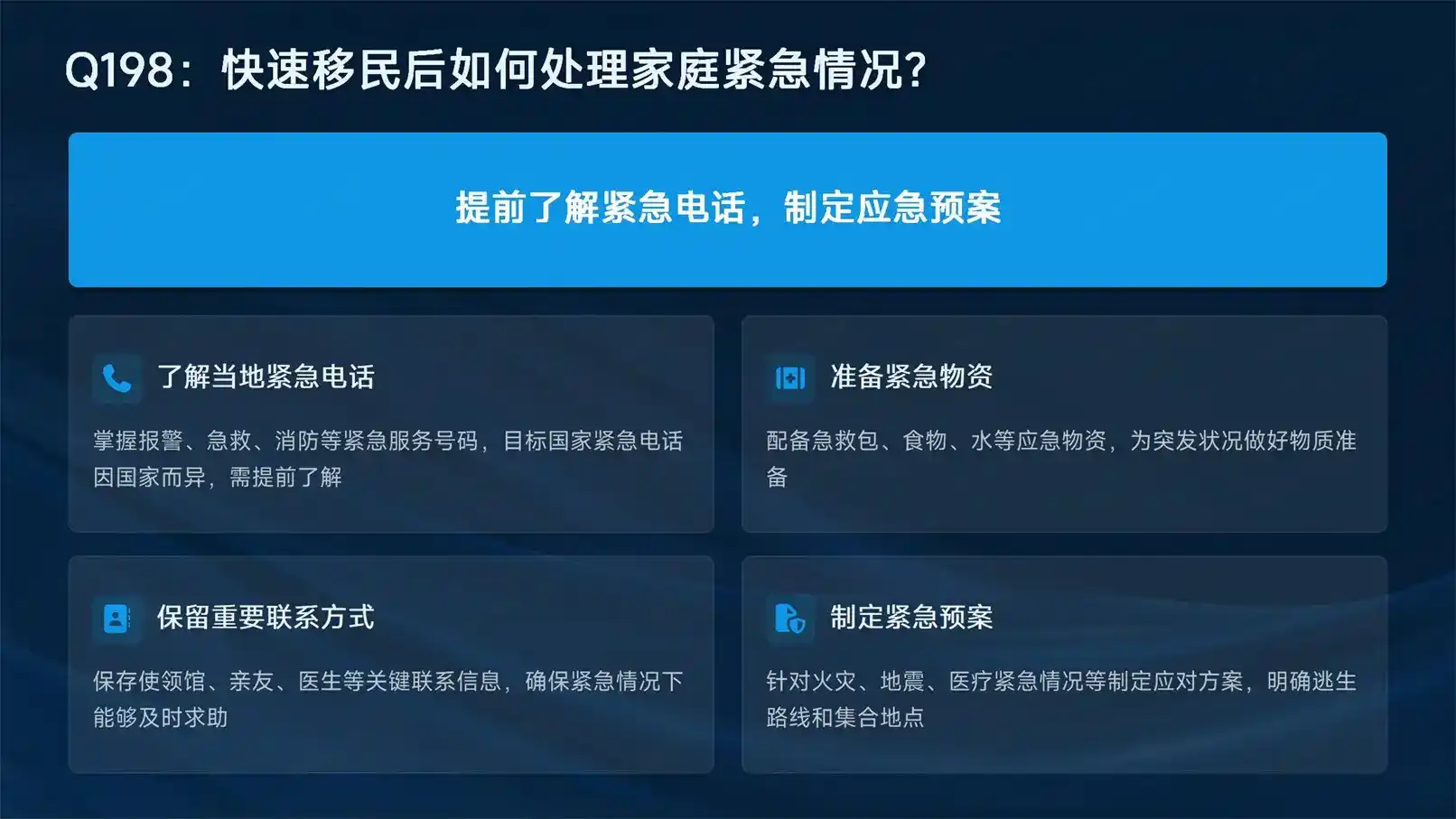 Q198：快速移民后如何处理家庭紧急情况?

提前了解紧急电话，制定应急预案

了解当地紧急电话

掌握报警、急救、消防等紧急服务号码，目标国家紧急电话因国家而异，需提前了解

准备紧急物资

配备急救包、食物、水等应急物资，为突发状况做好物质准备

保留重要联系方式

保存使领馆、亲友、医生等关键联系信息，确保紧急情况下能够及时求助

制定紧急预案

针对火灾、地震、医疗紧急情况等制定应对方案，明确逃生路线和集合地点